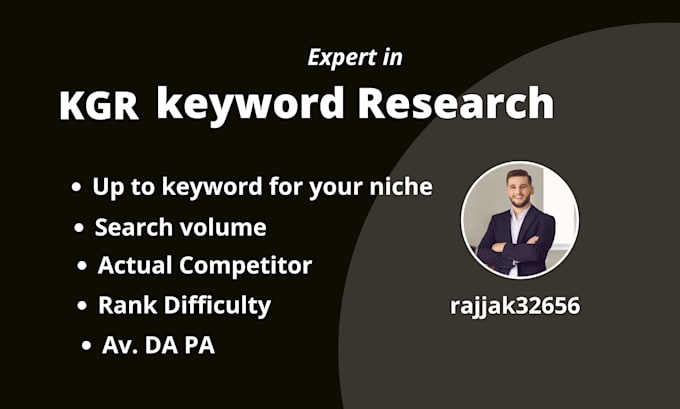 Expert in

KGR keyword Research

• Up to keyword for your niche
• Search volume
• Actual Competitor
• Rank Difficulty
• Av. DA PA

rajjak32656